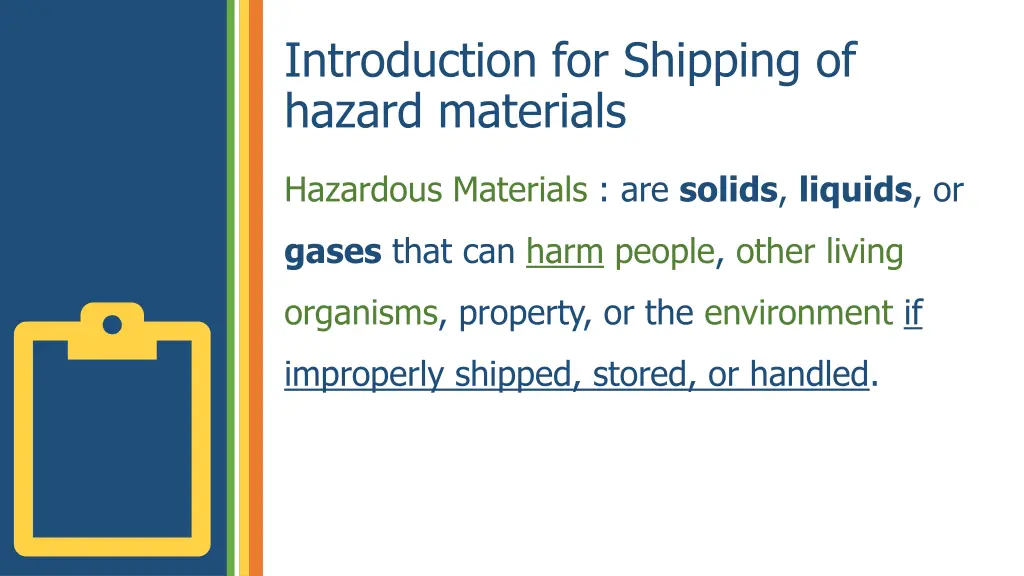 Introduction for Shipping of hazard materials

Hazardous Materials : are solids, liquids, or gases that can harm people, other living organisms, property, or the environment if improperly shipped, stored, or handled.